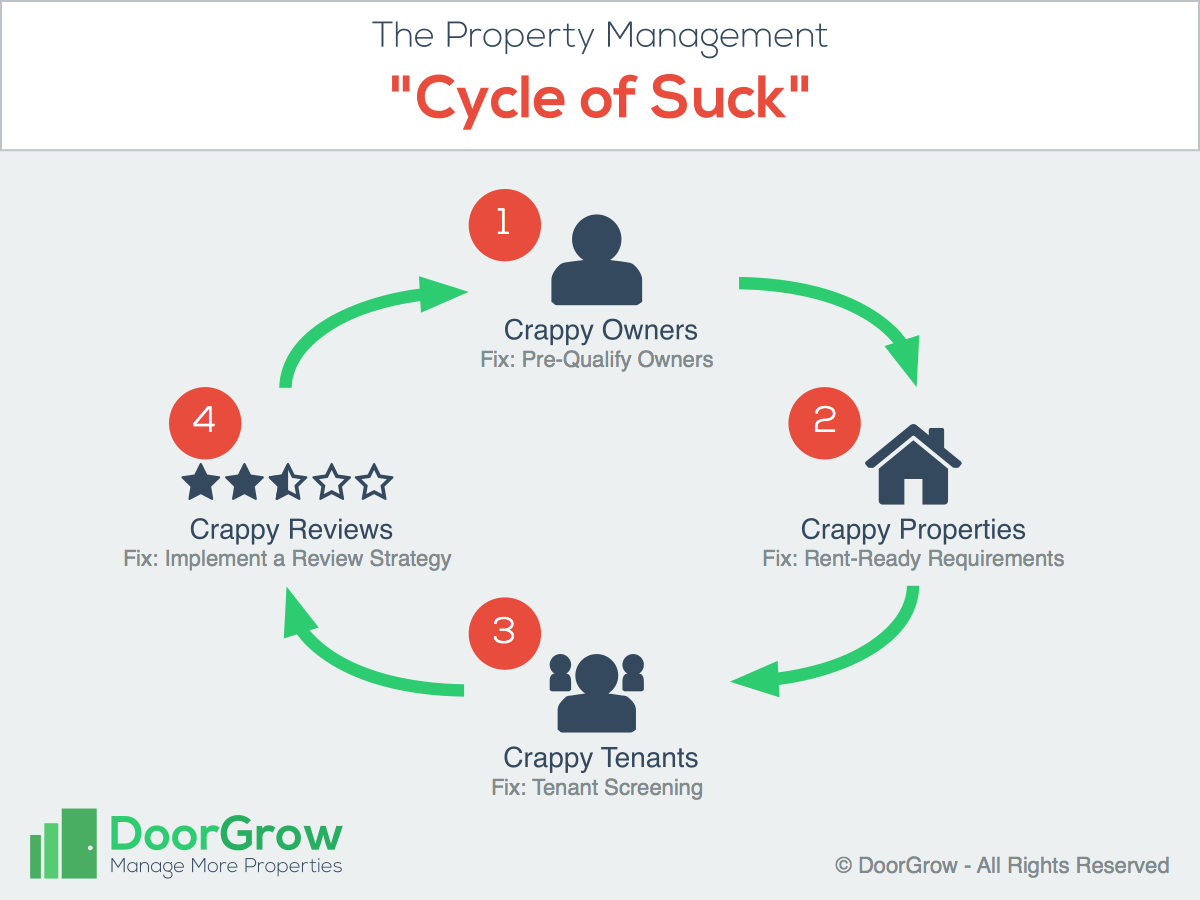 The Property Management

"Cycle of Suck"

1

Crappy Owners
Fix: Pre-Qualify Owners

2

Crappy Properties
Fix: Rent-Ready Requirements

3

Crappy Tenants
Fix: Tenant Screening

4

Crappy Reviews
Fix: Implement a Review Strategy

DoorGrow
Manage More Properties

© DoorGrow - All Rights Reserved